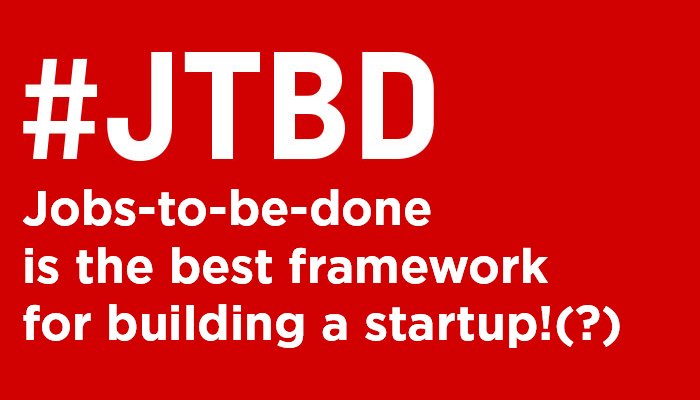 #JTBD

Jobs-to-be-done is the best framework for building a startup!(?)